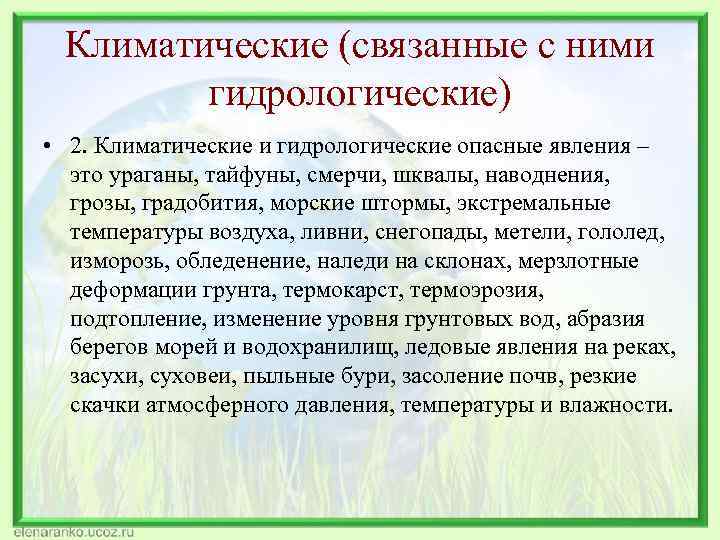 Климатические (связанные с ними гидрологические)

• 2. Климатические и гидрологические опасные явления – это ураганы, тайфуны, смерчи, шквалы, наводнения, грозы, градобития, морские штормы, экстремальные температуры воздуха, ливни, снегопады, метели, гололед, изморозь, обледенение, наледи на склонах, мерзлотные деформации грунта, термокарст, термоэрозия, подтопление, изменение уровня грунтовых вод, абразия берегов морей и водохранилищ, ледовые явления на реках, засухи, суховеи, пыльные бури, засоление почв, резкие скачки атмосферного давления, температуры и влажности.

elenaranko.ucoz.ru